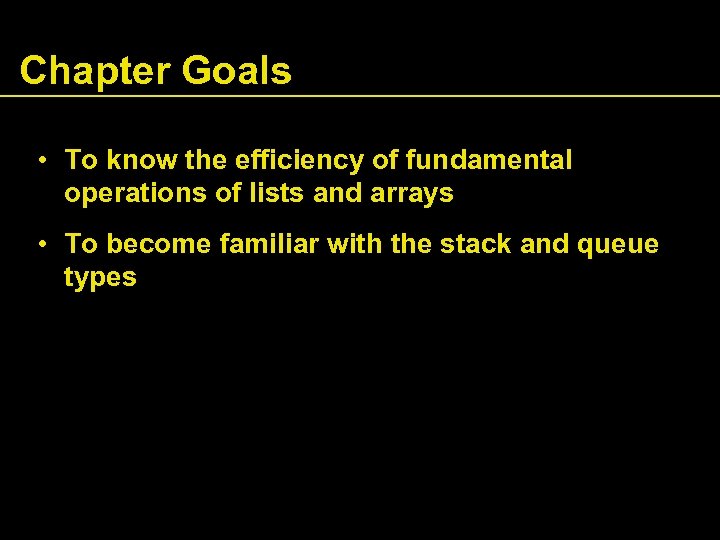 Chapter Goals

• To know the efficiency of fundamental operations of lists and arrays

• To become familiar with the stack and queue types